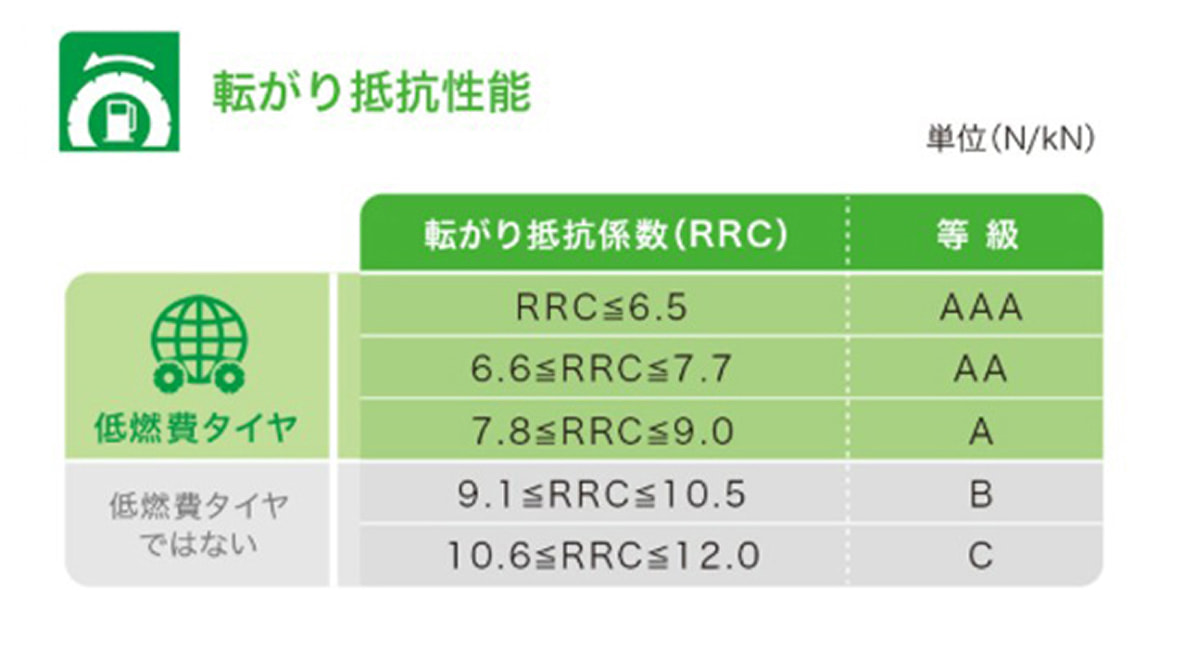 転がり抵抗性能

単位(N/kN)

|  | 転がり抵抗係数(RRC) | 等 級 |
|---|---|---|
| 低燃費タイヤ | RRC≦6.5 | AAA |
|  | 6.6≦RRC≦7.7 | AA |
|  | 7.8≦RRC≦9.0 | A |
| 低燃費タイヤではない | 9.1≦RRC≦10.5 | B |
|  | 10.6≦RRC≦12.0 | C |